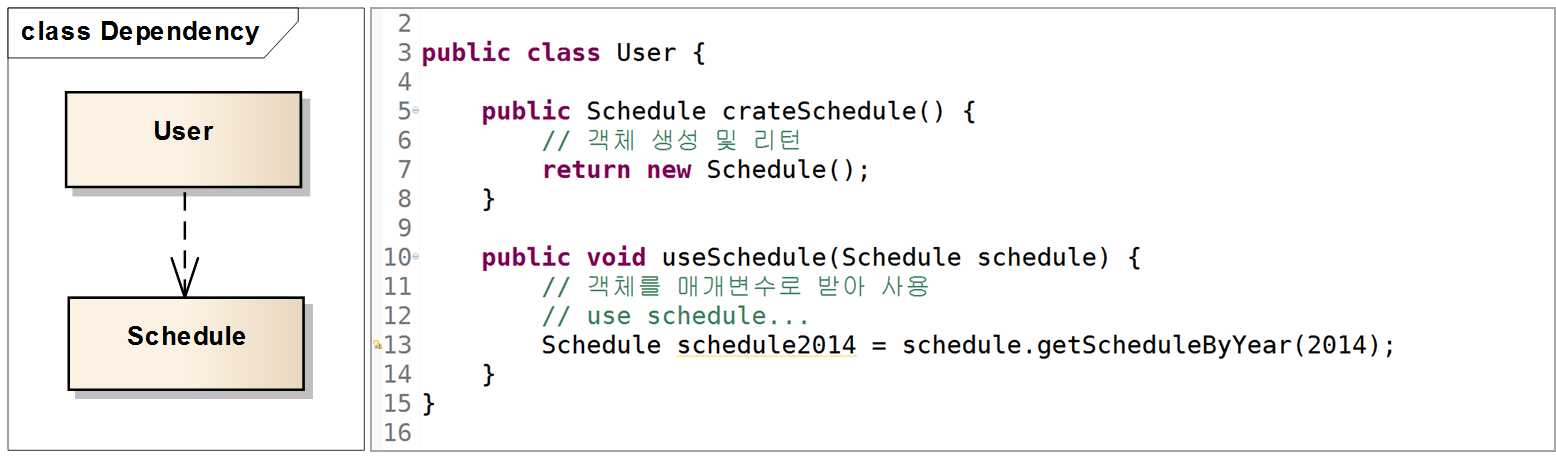 class Dependency

User

Schedule

2
3 public class User {
4
5     public Schedule crateSchedule() {
6         // 객체 생성 및 리턴
7         return new Schedule();
8     }
9
10    public void useSchedule(Schedule schedule) {
11        // 객체를 매개변수로 받아 사용
12        // use schedule...
13        Schedule schedule2014 = schedule.getScheduleByYear(2014);
14    }
15 }
16